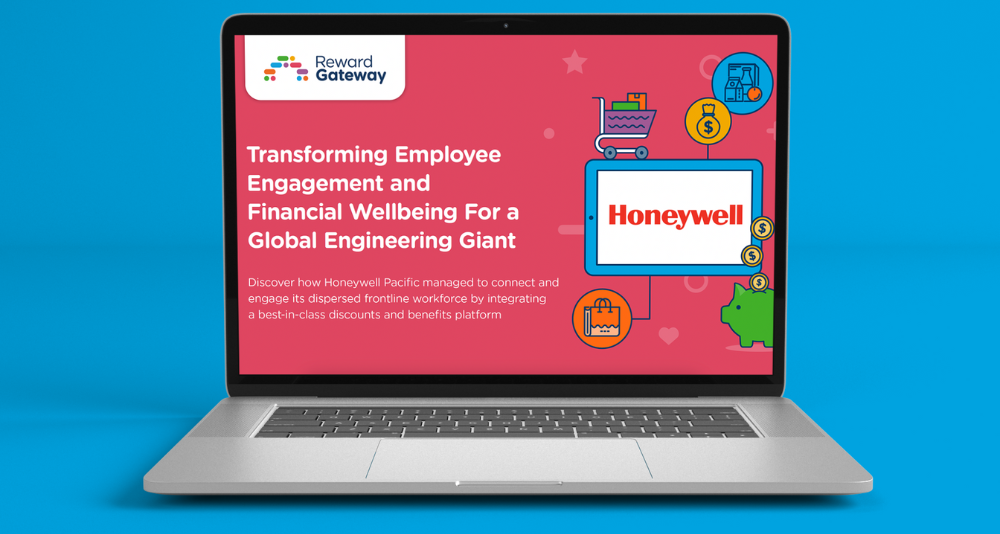 Reward Gateway

Transforming Employee Engagement and Financial Wellbeing For a Global Engineering Giant

Discover how Honeywell Pacific managed to connect and engage its dispersed frontline workforce by integrating a best-in-class discounts and benefits platform

Honeywell

$

$

$

$